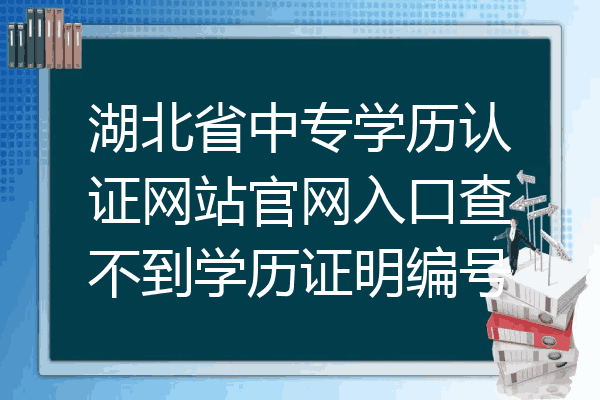 湖北省中专学历认证网站官网入口查不到学历证明编号